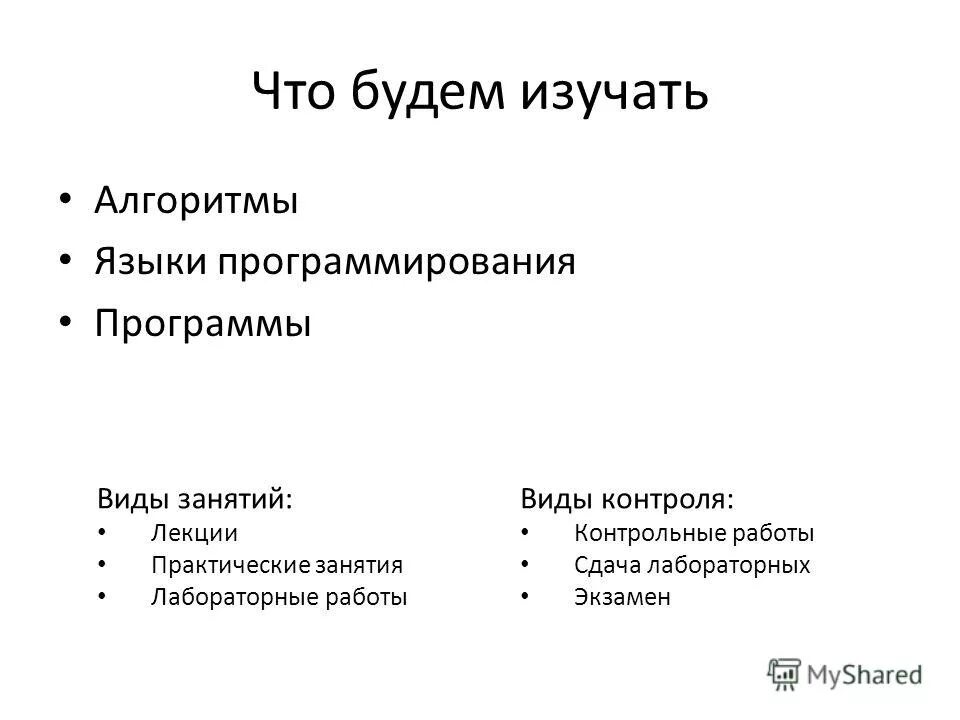 Что будем изучать

• Алгоритмы
• Языки программирования
• Программы

Виды занятий:
• Лекции
• Практические занятия
• Лабораторные работы

Виды контроля:
• Контрольные работы
• Сдача лабораторных
• Экзамен

MyShared